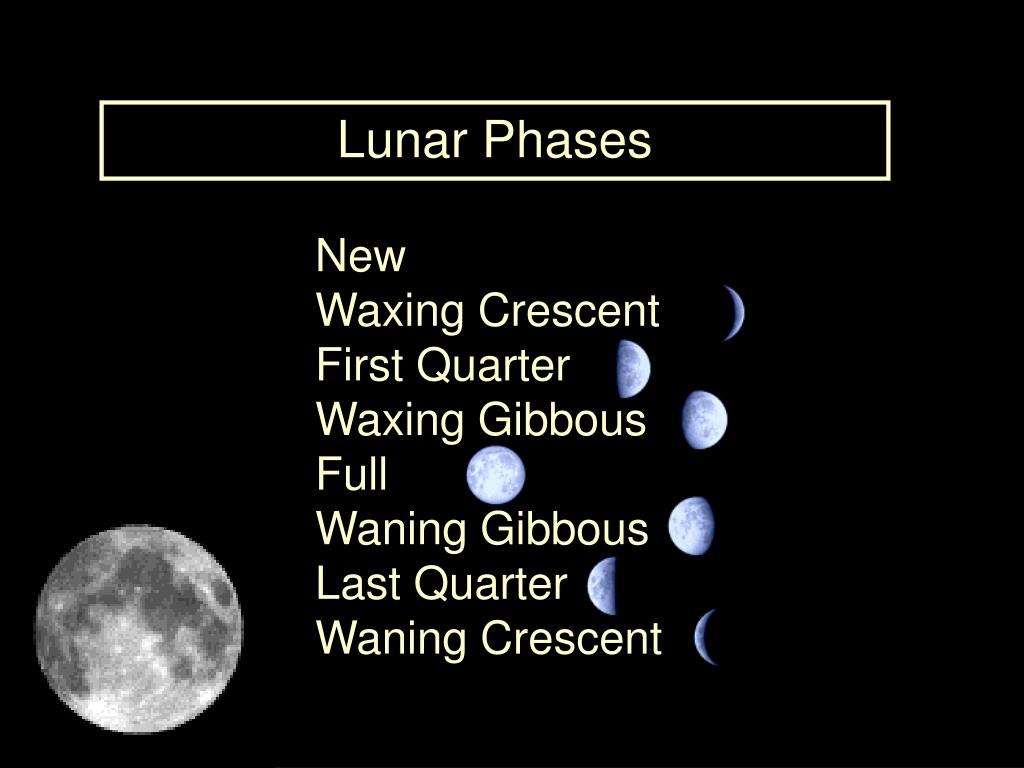 Lunar Phases

New
Waxing Crescent
First Quarter
Waxing Gibbous
Full
Waning Gibbous
Last Quarter
Waning Crescent